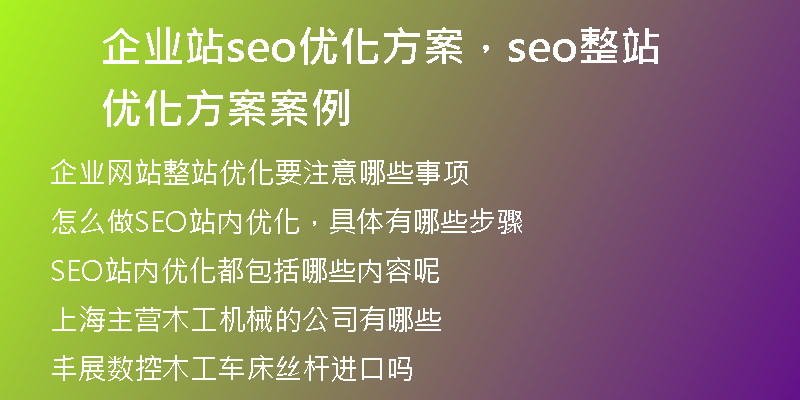 企业站seo优化方案，seo整站优化方案案例

企业网站整站优化要注意哪些事项

怎么做SEO站内优化，具体有哪些步骤

SEO站内优化都包括哪些内容呢

上海主营木工机械的公司有哪些

丰展数控木工车床丝杆进口吗